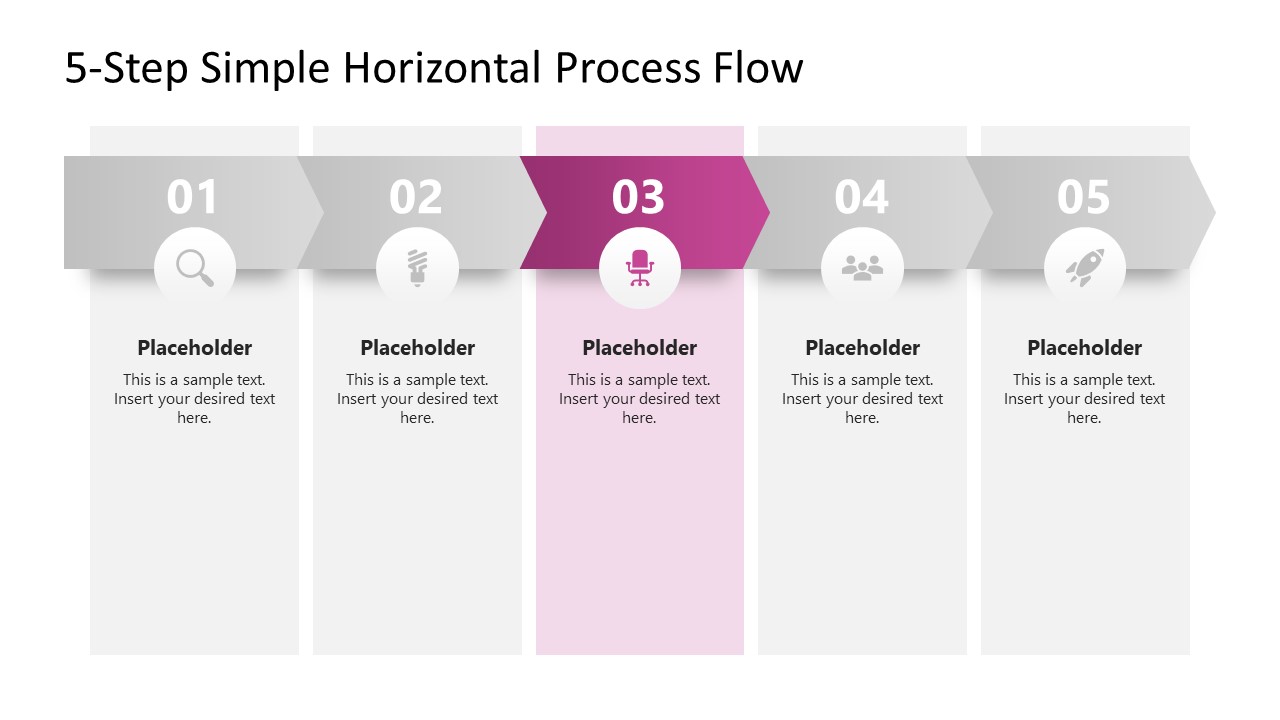 5-Step Simple Horizontal Process Flow

01

Placeholder

This is a sample text. Insert your desired text here.

02

Placeholder

This is a sample text. Insert your desired text here.

03

Placeholder

This is a sample text. Insert your desired text here.

04

Placeholder

This is a sample text. Insert your desired text here.

05

Placeholder

This is a sample text. Insert your desired text here.